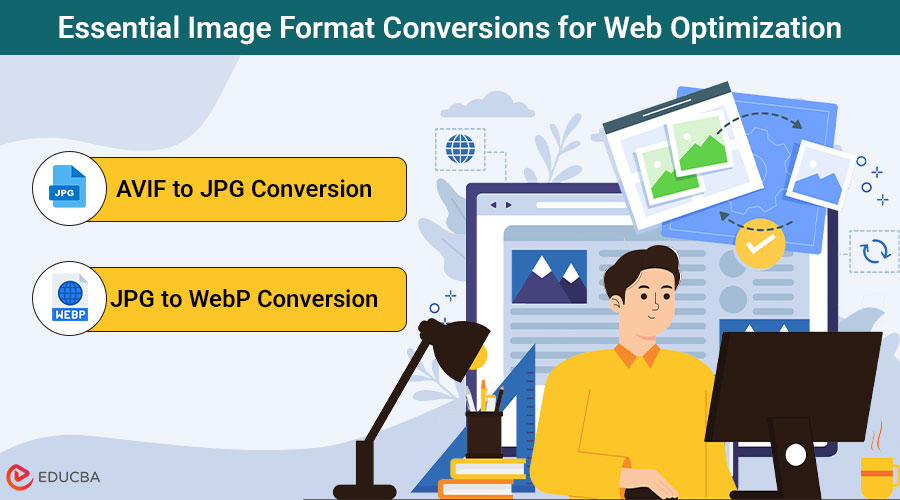 Essential Image Format Conversions for Web Optimization

JPG

AVIF to JPG Conversion

WEBP

JPG to WebP Conversion

EDUCBA